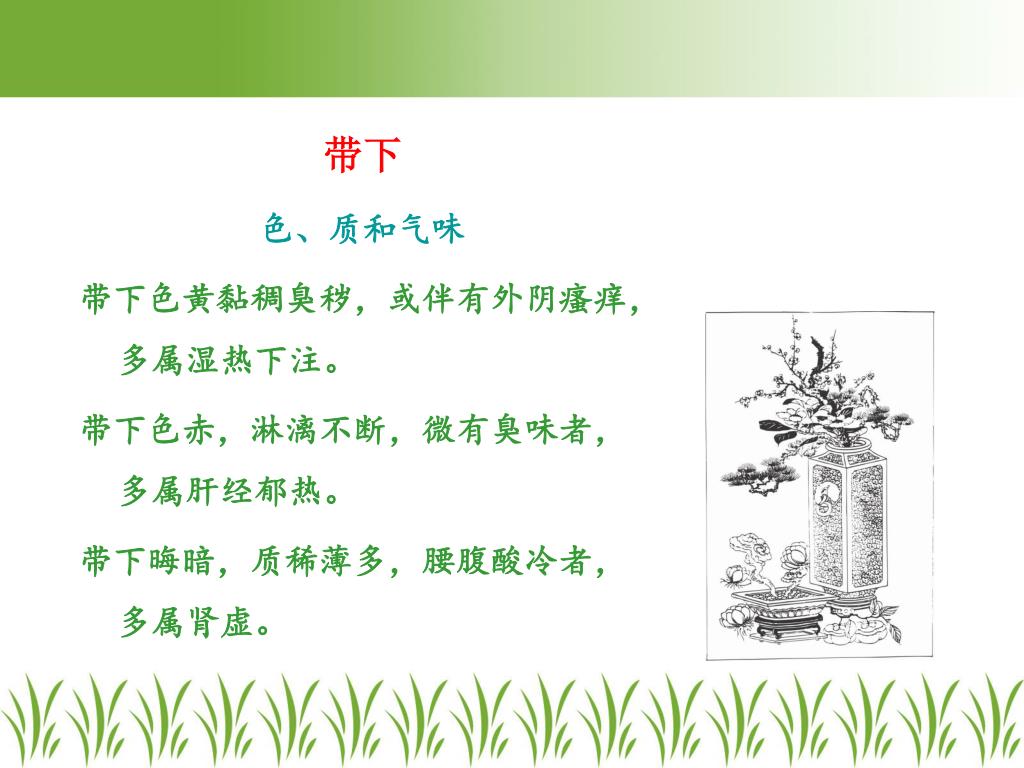 带下

色、质和气味

带下色黄黏稠臭秽，或伴有外阴瘙痒，多属湿热下注。

带下色赤，淋漓不断，微有臭味者，多属肝经郁热。

带下晦暗，质稀薄多，腰腹酸冷者，多属肾虚。